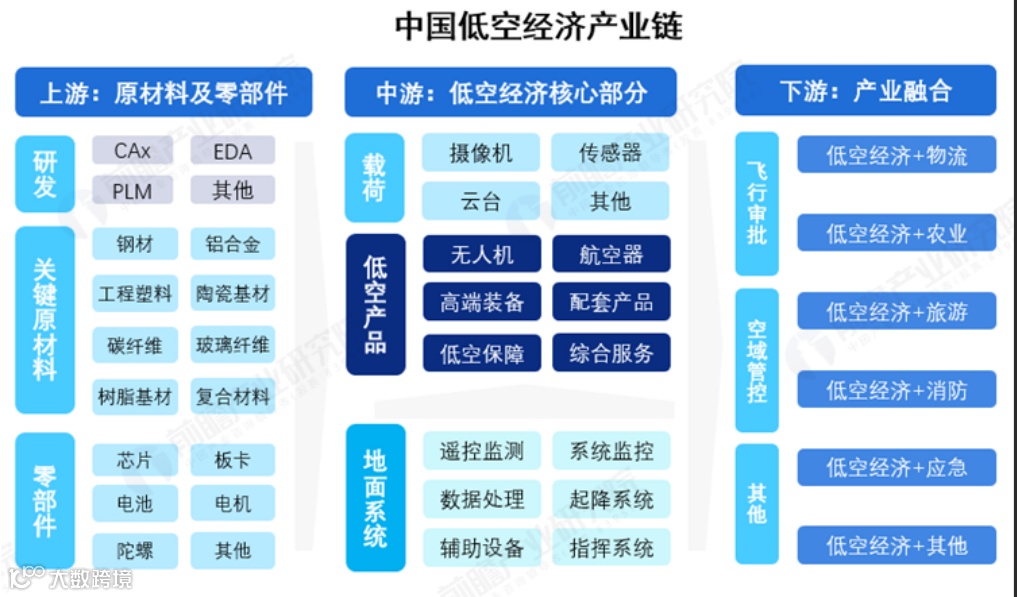 中国低空经济产业链

上游：原材料及零部件

研发
CAx
EDA
PLM
其他

关键原材料
钢材
铝合金
工程塑料
陶瓷基材
碳纤维
玻璃纤维
树脂基材
复合材料

零部件
芯片
板卡
电池
电机
陀螺
其他

中游：低空经济核心部分

载荷
摄像机
传感器
云台
其他

低空产品
无人机
航空器
高端装备
配套产品
低空保障
综合服务

地面系统
遥控监测
系统监控
数据处理
起降系统
辅助设备
指挥系统

下游：产业融合

飞行审批
低空经济+物流
低空经济+农业

空域管控
低空经济+旅游
低空经济+消防

其他
低空经济+应急
低空经济+其他

前瞻产业研究院

大数跨境